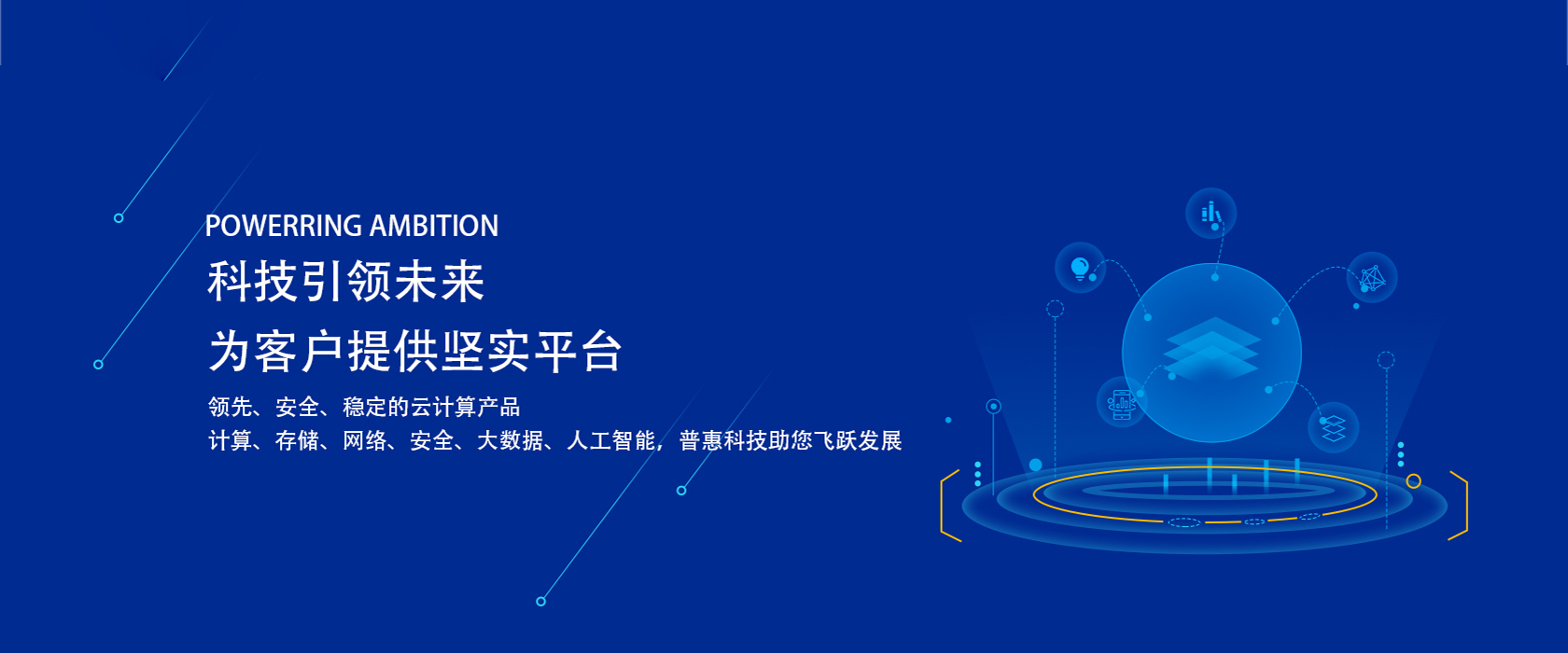 POWERRING AMBITION
科技引领未来
为客户提供坚实平台

领先、安全、稳定的云计算产品
计算、存储、网络、安全、大数据、人工智能，普惠科技助您飞跃发展